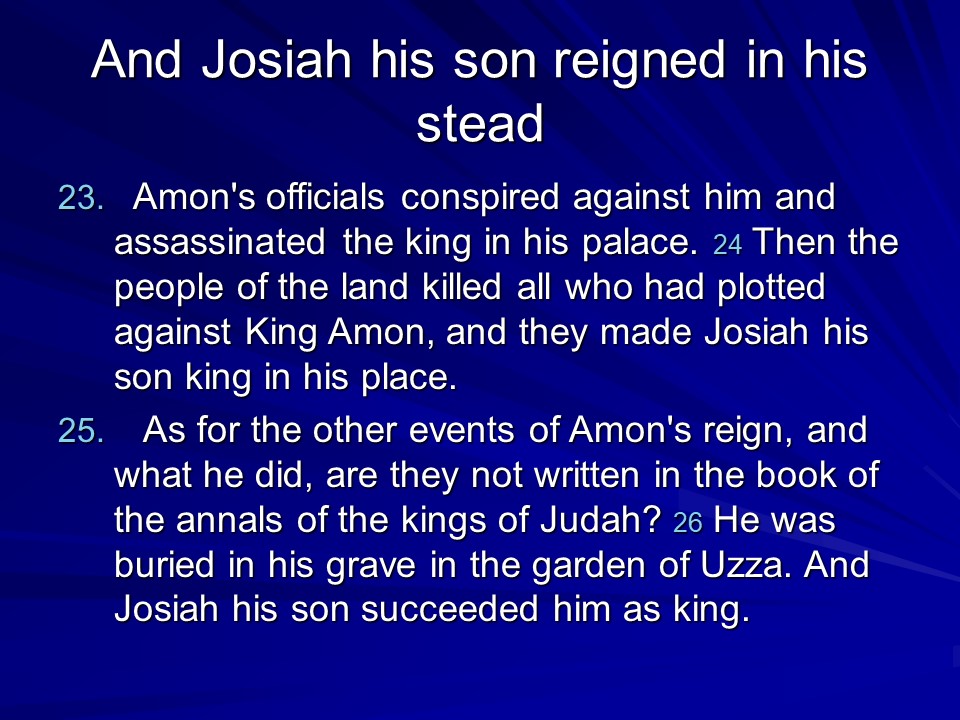 And Josiah his son reigned in his stead

23. Amon's officials conspired against him and assassinated the king in his palace. 24 Then the people of the land killed all who had plotted against King Amon, and they made Josiah his son king in his place.

25. As for the other events of Amon's reign, and what he did, are they not written in the book of the annals of the kings of Judah? 26 He was buried in his grave in the garden of Uzza. And Josiah his son succeeded him as king.